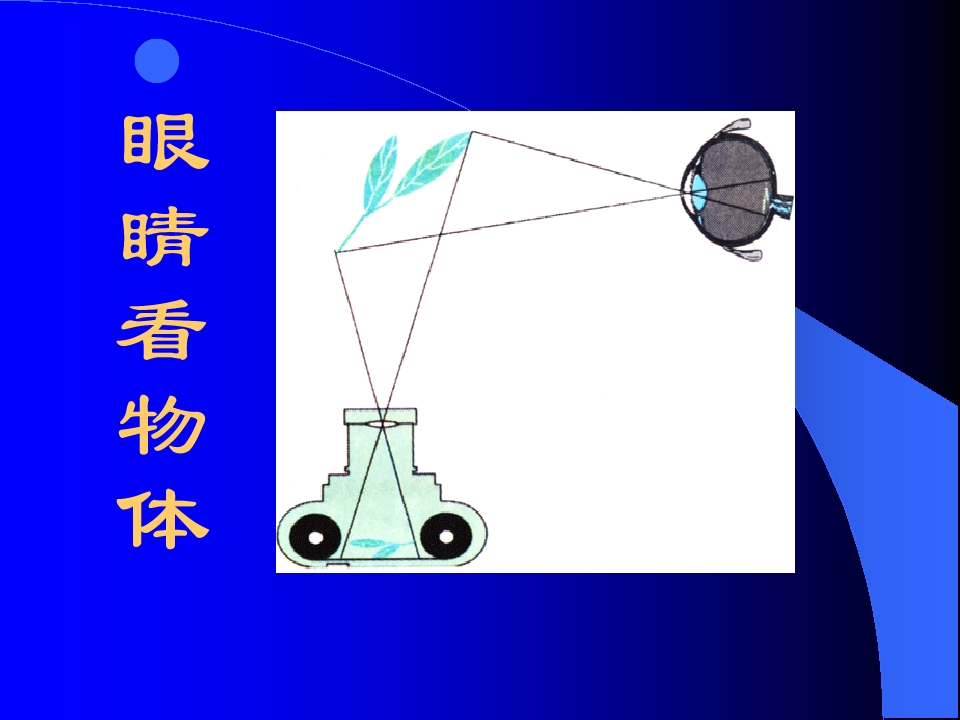 眼睛看物体